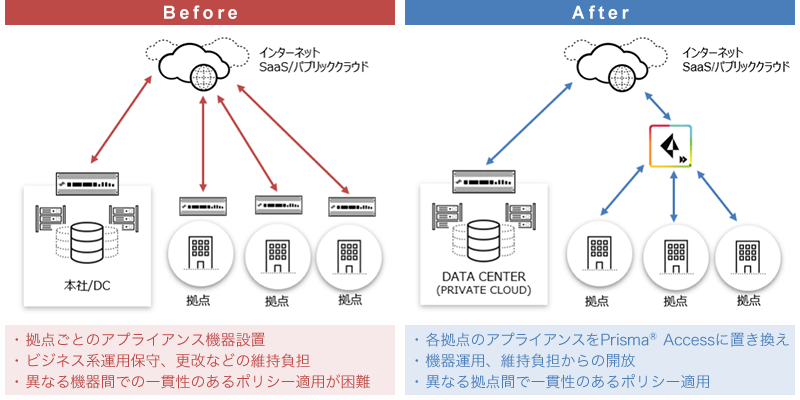 Before

インターネット
SaaS/パブリッククラウド

本社/DC

拠点

拠点

拠点

・拠点ごとのアプライアンス機器設置
・ビジネス系運用保守、更改などの維持負担
・異なる機器間での一貫性のあるポリシー適用が困難

After

インターネット
SaaS/パブリッククラウド

DATA CENTER
(PRIVATE CLOUD)

拠点

拠点

拠点

・各拠点のアプライアンスをPrisma® Accessに置き換え
・機器運用、維持負担からの開放
・異なる拠点間で一貫性のあるポリシー適用